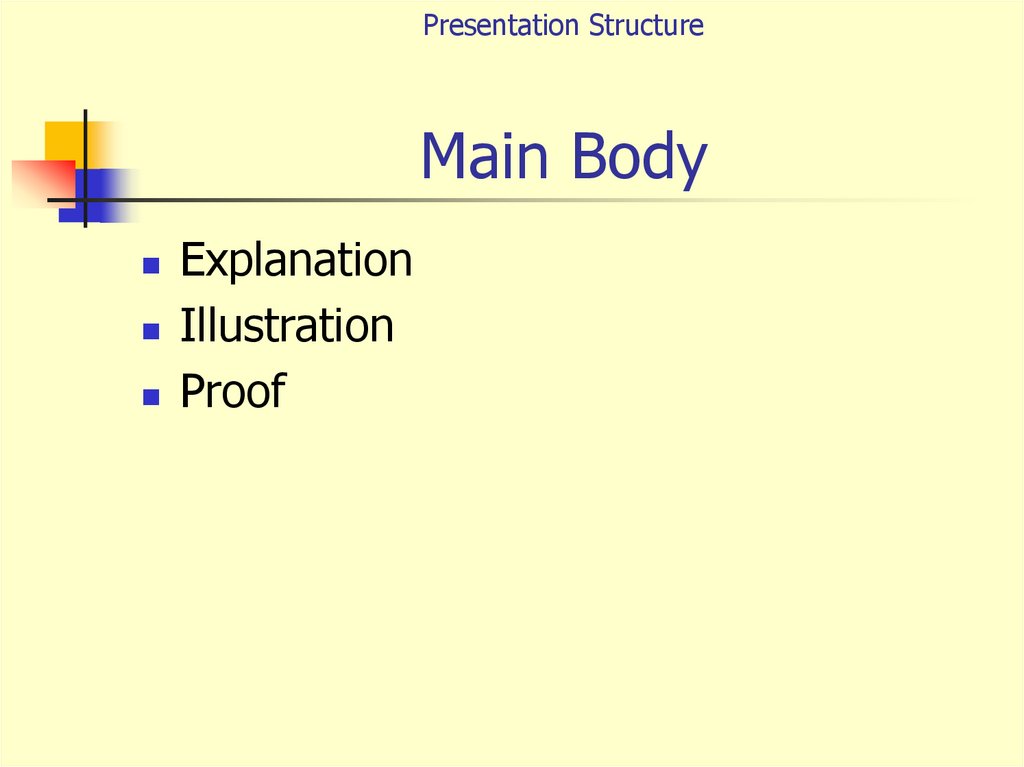 Presentation Structure

Main Body

- Explanation
- Illustration
- Proof